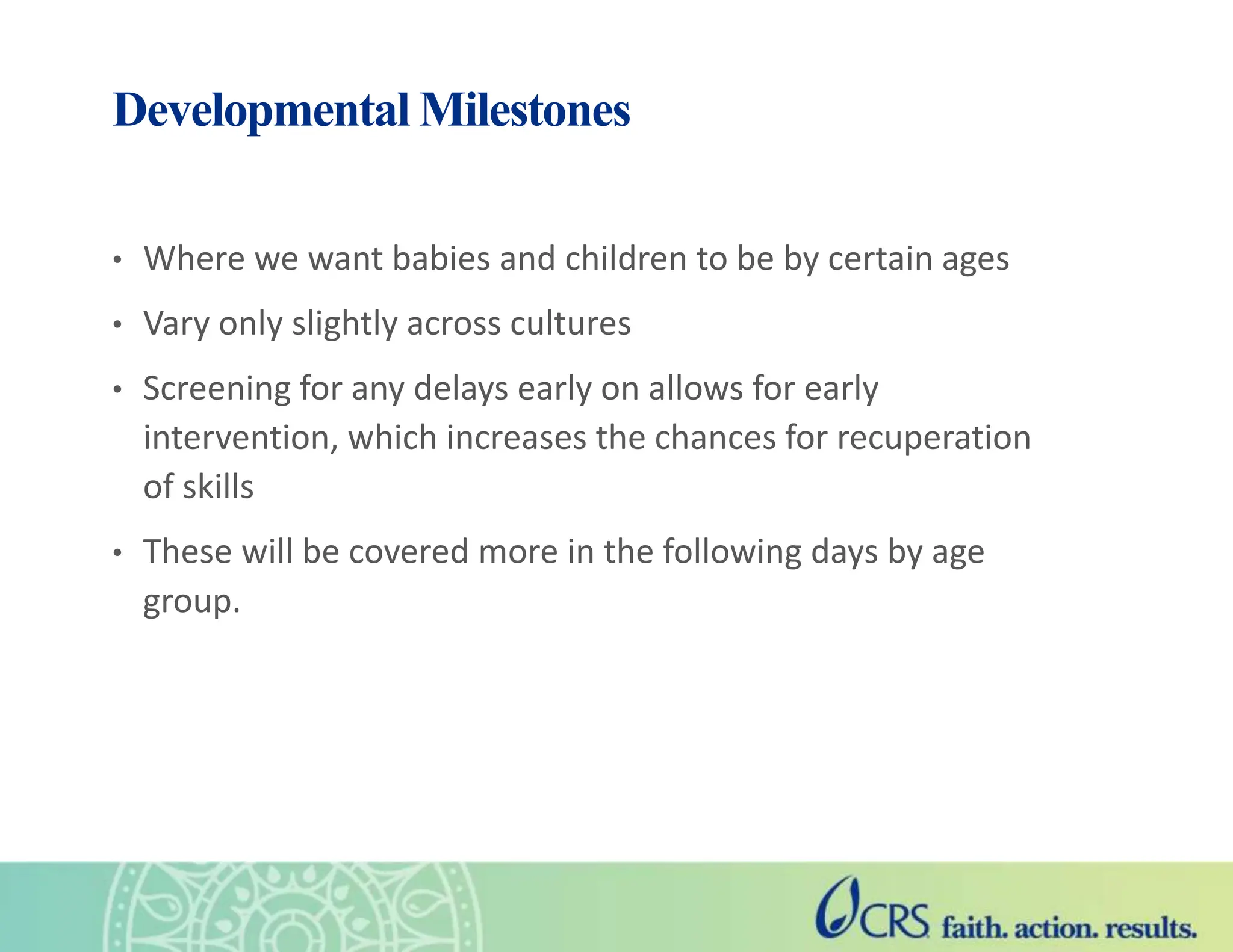 Developmental Milestones

• Where we want babies and children to be by certain ages

• Vary only slightly across cultures

• Screening for any delays early on allows for early intervention, which increases the chances for recuperation of skills

• These will be covered more in the following days by age group.

CRS faith. action. results.